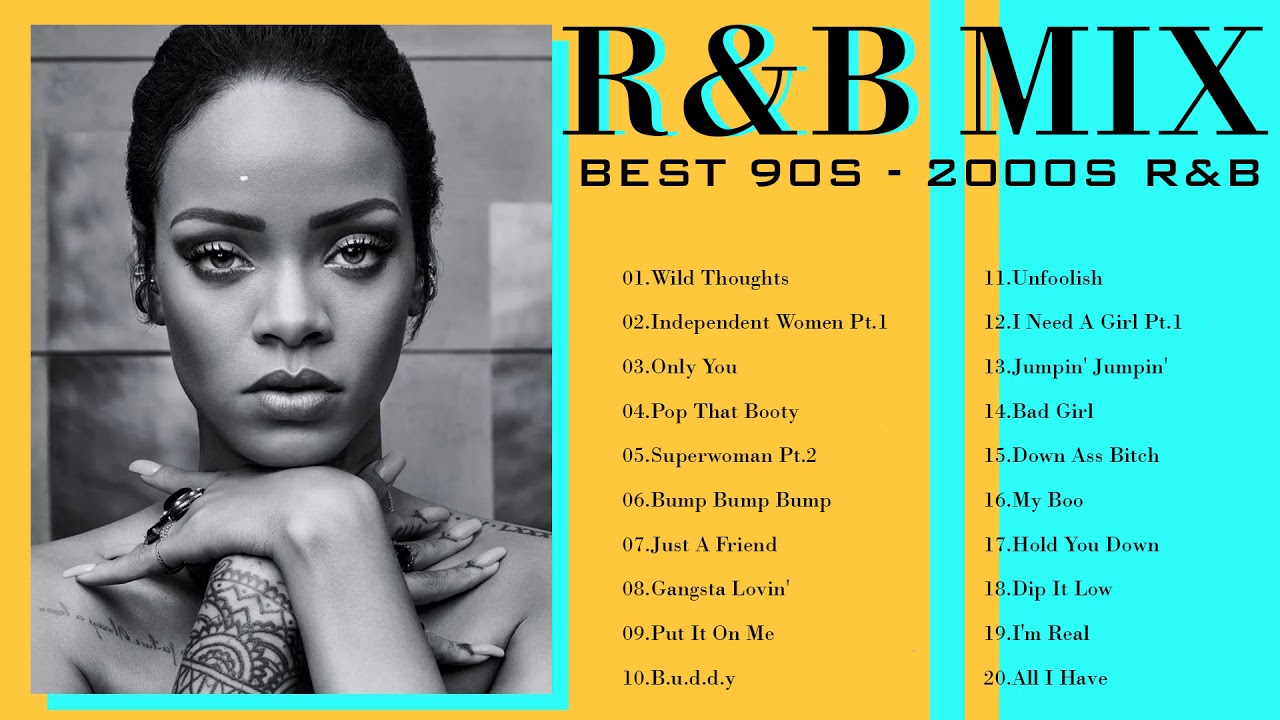 R&B MIX
BEST 90S - 2000S R&B

01.Wild Thoughts
02.Independent Women Pt.1
03.Only You
04.Pop That Booty
05.Superwoman Pt.2
06.Bump Bump Bump
07.Just A Friend
08.Gangsta Lovin'
09.Put It On Me
10.B.u.d.d.y

11.Unfoolish
12.I Need A Girl Pt.1
13.Jumpin' Jumpin'
14.Bad Girl
15.Down Ass Bitch
16.My Boo
17.Hold You Down
18.Dip It Low
19.I'm Real
20.All I Have